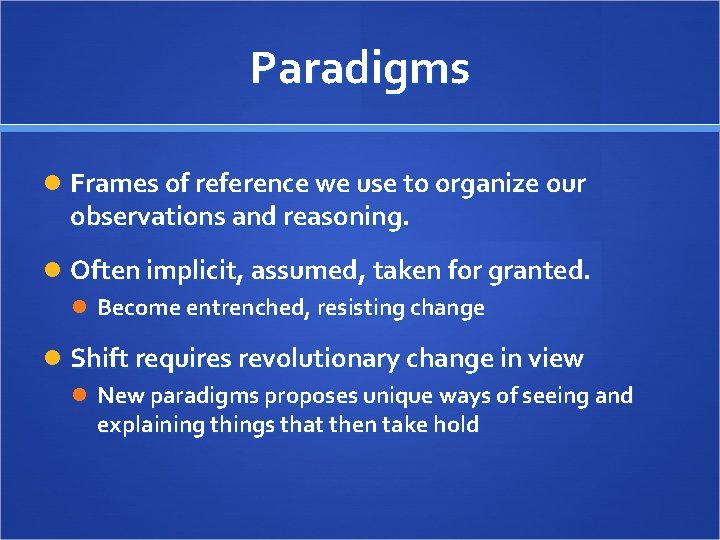 Paradigms

Frames of reference we use to organize our observations and reasoning.

Often implicit, assumed, taken for granted.

Become entrenched, resisting change

Shift requires revolutionary change in view

New paradigms proposes unique ways of seeing and explaining things that then take hold